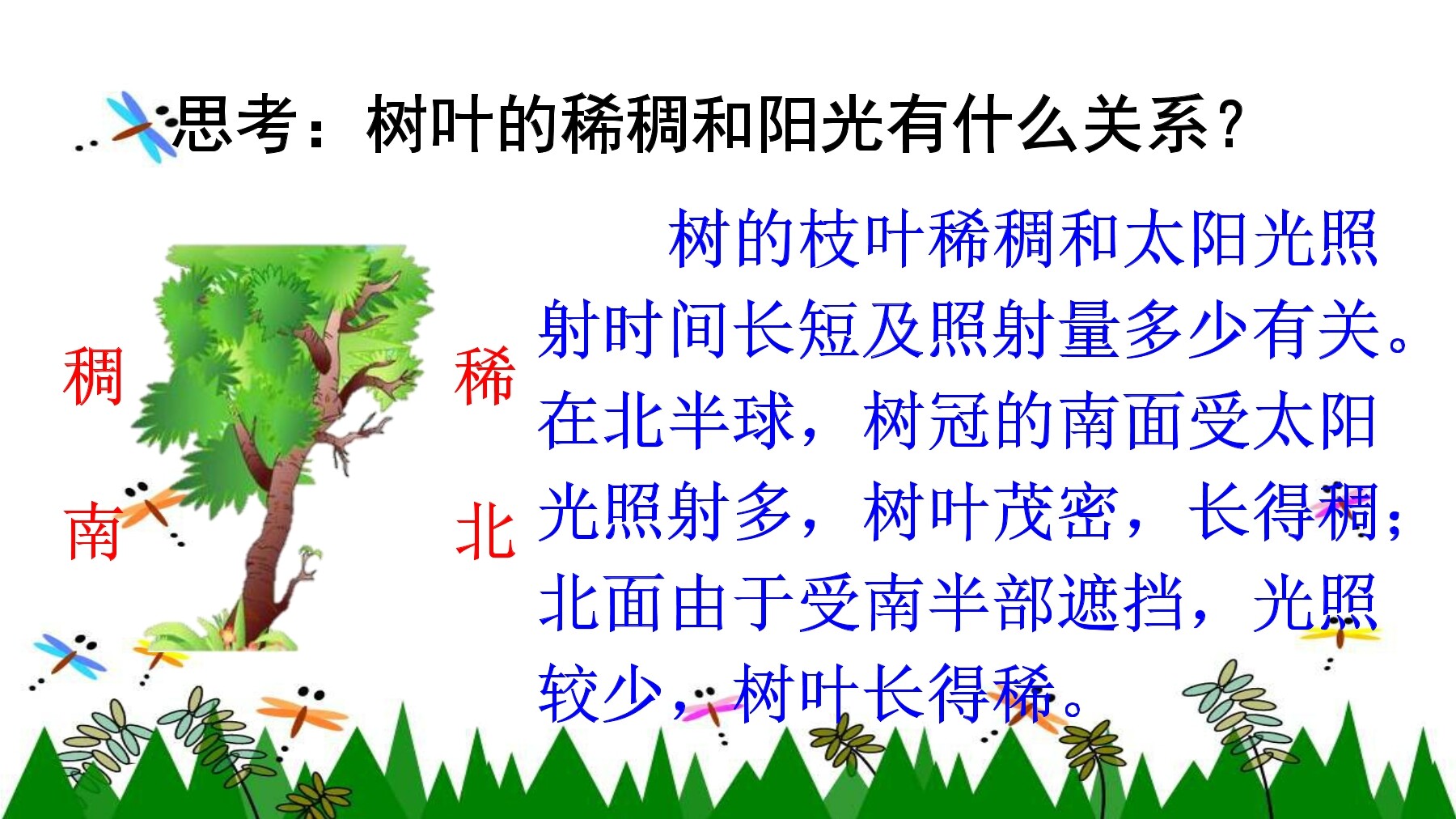 思考：树叶的稀稠和阳光有什么关系？

稠 稀

南 北

树的枝叶稀稠和太阳光照射时间长短及照射量多少有关。在北半球，树冠的南面受太阳光照射多，树叶茂密，长得稠；北面由于受南半部遮挡，光照较少，树叶长得稀。